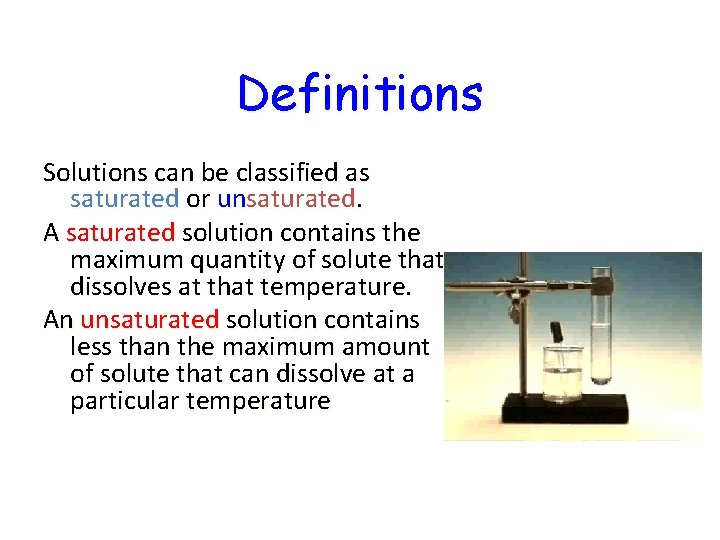 Definitions

Solutions can be classified as saturated or unsaturated.

A saturated solution contains the maximum quantity of solute that dissolves at that temperature.

An unsaturated solution contains less than the maximum amount of solute that can dissolve at a particular temperature